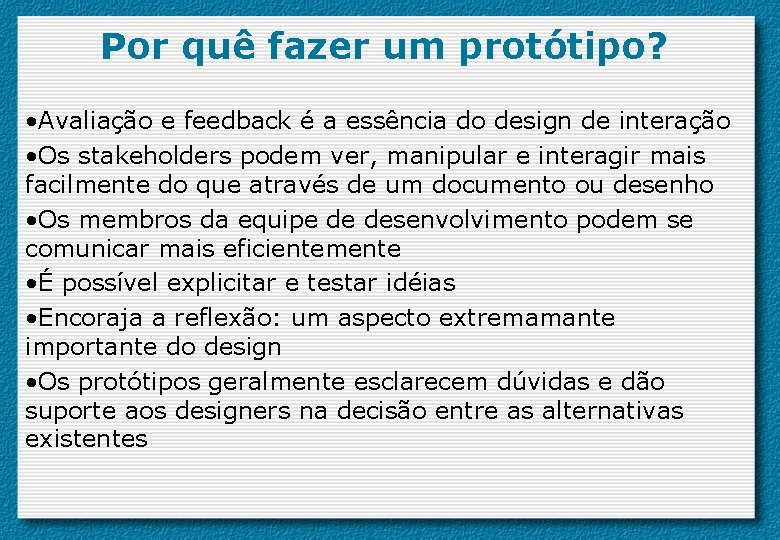 Por quê fazer um protótipo?

•Avaliação e feedback é a essência do design de interação

•Os stakeholders podem ver, manipular e interagir mais facilmente do que através de um documento ou desenho

•Os membros da equipe de desenvolvimento podem se comunicar mais eficientemente

•É possível explicitar e testar idéias

•Encoraja a reflexão: um aspecto extremamante importante do design

•Os protótipos geralmente esclarecem dúvidas e dão suporte aos designers na decisão entre as alternativas existentes